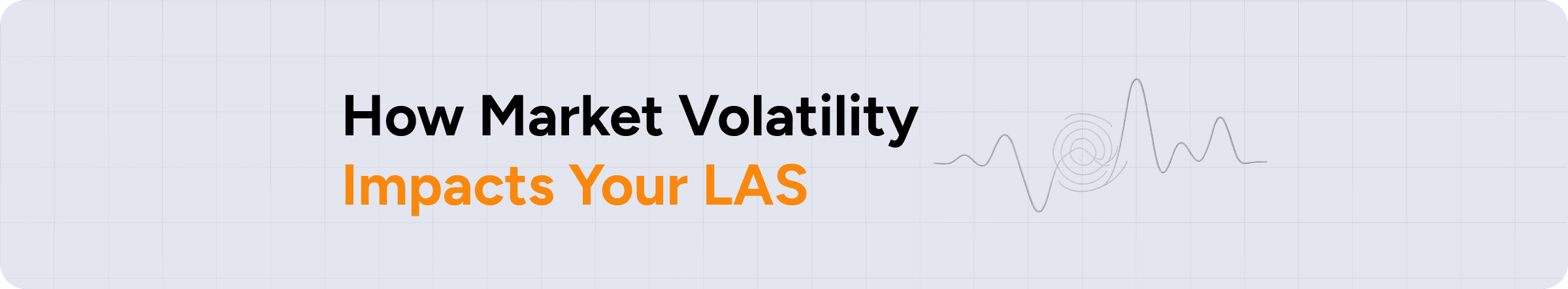 How Market Volatility
Impacts Your LAS